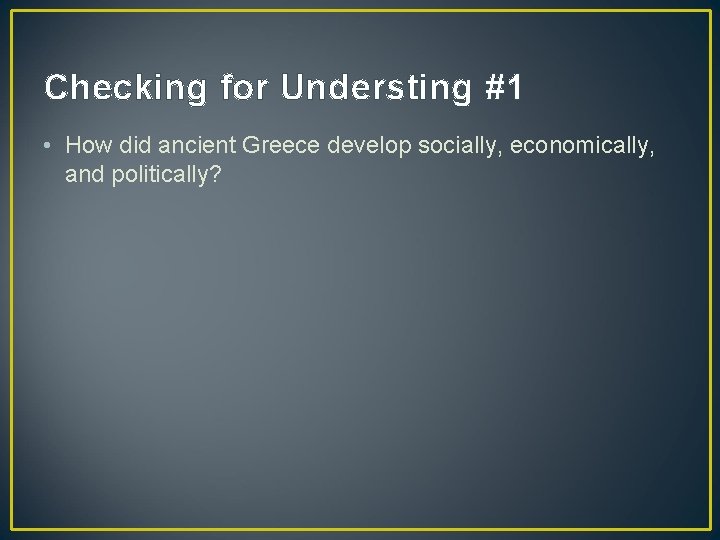 Checking for Understing #1

• How did ancient Greece develop socially, economically, and politically?